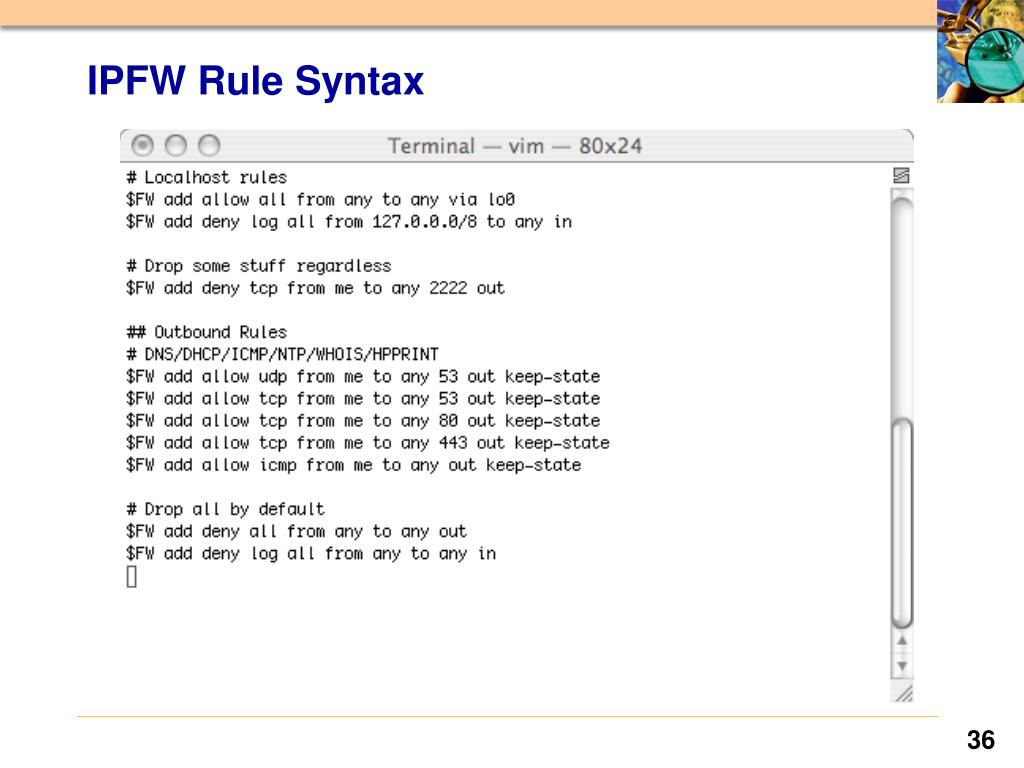 IPFW Rule Syntax

Terminal — vim — 80x24

# Localhost rules
$FW add allow all from any to any via lo0
$FW add deny log all from 127.0.0.0/8 to any in

# Drop some stuff regardless
$FW add deny tcp from me to any 2222 out

## Outbound Rules
# DNS/DHCP/ICMP/NTP/WHOIS/HPPRINT
$FW add allow udp from me to any 53 out keep-state
$FW add allow tcp from me to any 53 out keep-state
$FW add allow tcp from me to any 80 out keep-state
$FW add allow tcp from me to any 443 out keep-state
$FW add allow icmp from me to any out keep-state

# Drop all by default
$FW add deny all from any to any out
$FW add deny log all from any to any in

36